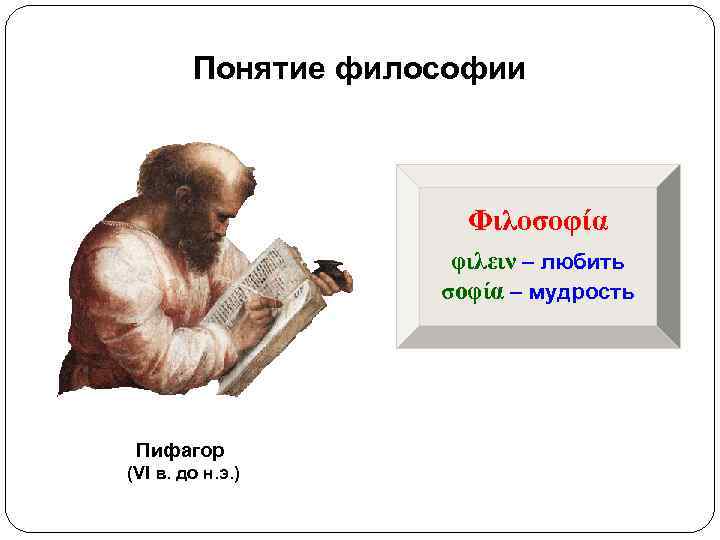 Понятие философии

Φιλοσοφία
φιλειν – любить
σοφία – мудрость

Пифагор
(VI в. до н.э.)